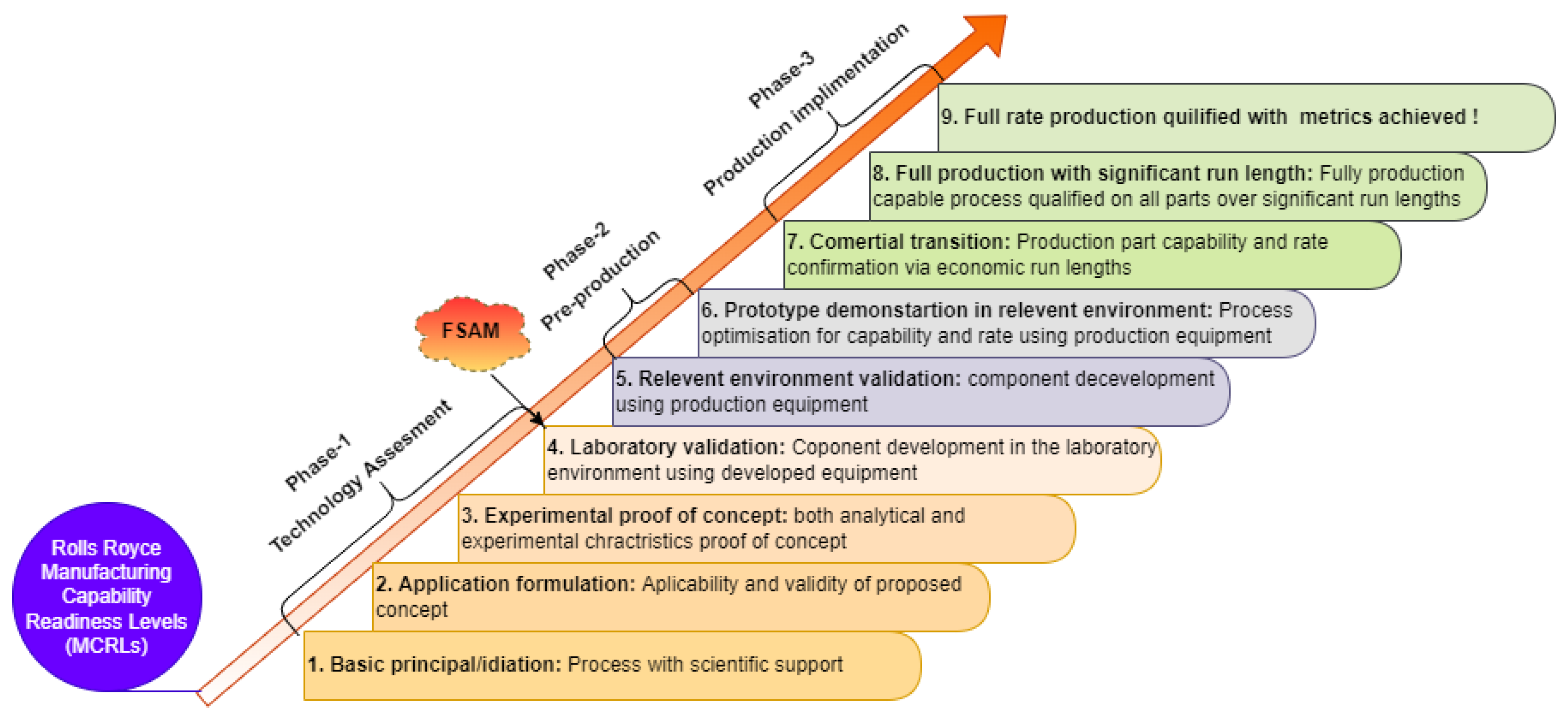 Rolls Royce Manufacturing Capability Readiness Levels (MCRLs)

Phase-1
Technology Assesment

FSAM

Phase-2
Pre-production

Phase-3
Production implimentation

9. Full rate production quilified with metrics achieved !

8. Full production with significant run length: Fully production capable process qualified on all parts over significant run lengths

7. Comertial transition: Production part capability and rate confirmation via economic run lengths

6. Prototype demonstartion in relevent environment: Process optimisation for capability and rate using production equipment

5. Relevent environment validation: component decevelopment using production equipment

4. Laboratory validation: Coponent development in the laboratory environment using developed equipment

3. Experimental proof of concept: both analytical and experimental chractristics proof of concept

2. Application formulation: Aplicability and validity of proposed concept

1. Basic principal/idiation: Process with scientific support